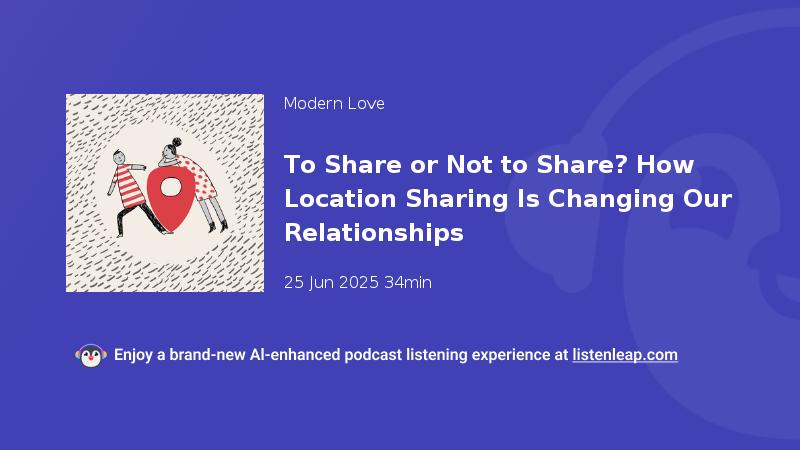 Modern Love

To Share or Not to Share? How Location Sharing Is Changing Our Relationships

25 Jun 2025 34min

Enjoy a brand-new AI-enhanced podcast listening experience at listenleap.com